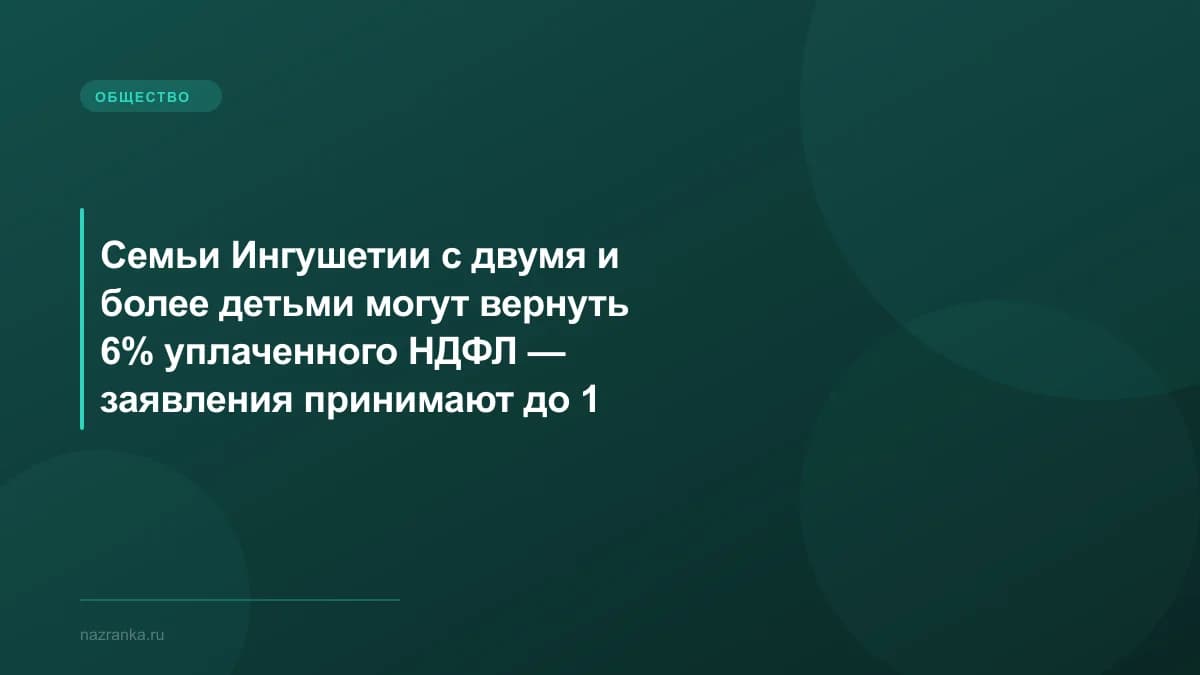 ОБЩЕСТВО

Семьи Ингушетии с двумя и более детьми могут вернуть 6% уплаченного НДФЛ — заявления принимают до 1

nazranka.ru